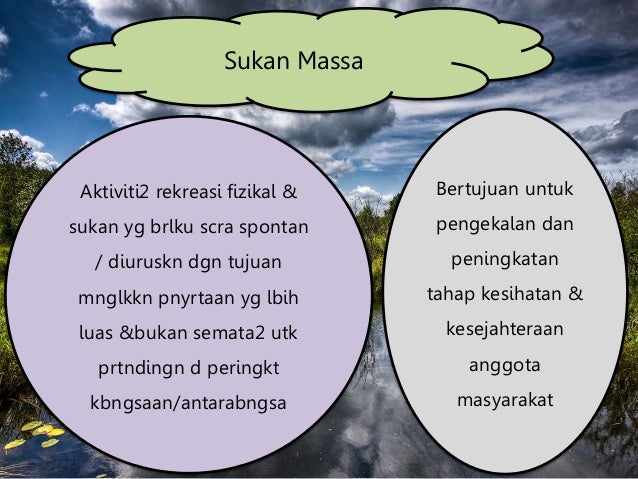 Sukan Massa

Aktiviti2 rekreasi fizikal & sukan yg brlku scra spontan / diuruskn dgn tujuan mnglkkn pnyrtaan yg lbih luas &bukan semata2 utk prtndingn d peringkt kbngsaan/antarabngsa

Bertujuan untuk pengekalan dan peningkatan tahap kesihatan & kesejahteraan anggota masyarakat